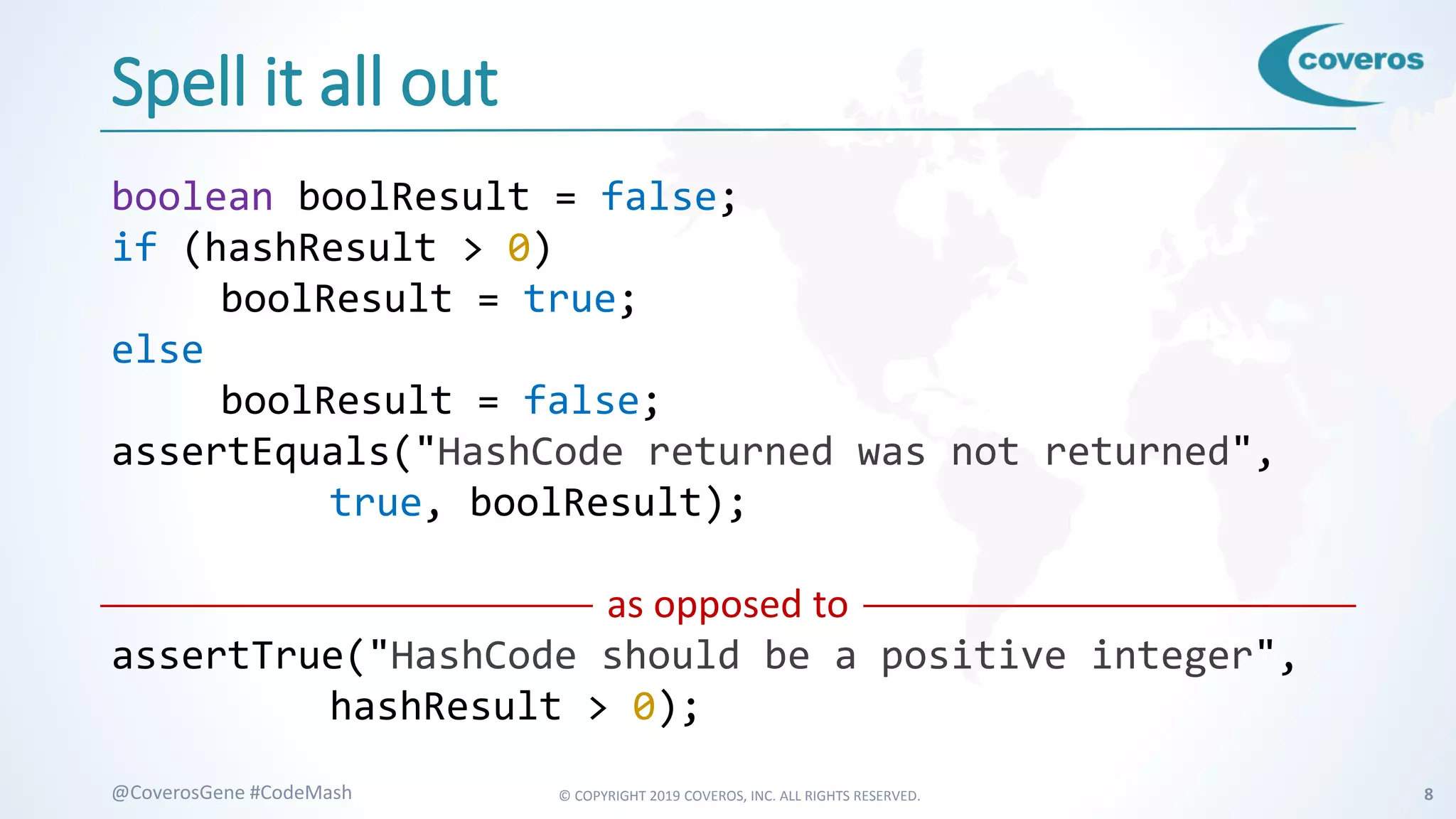 Spell it all out

coveros

boolean boolResult = false;
if (hashResult > 0)
    boolResult = true;
else
    boolResult = false;
assertEquals("HashCode returned was not returned",
        true, boolResult);

as opposed to

assertTrue("HashCode should be a positive integer",
        hashResult > 0);

@CoverosGene #CodeMash

© COPYRIGHT 2019 COVEROS, INC. ALL RIGHTS RESERVED.

8